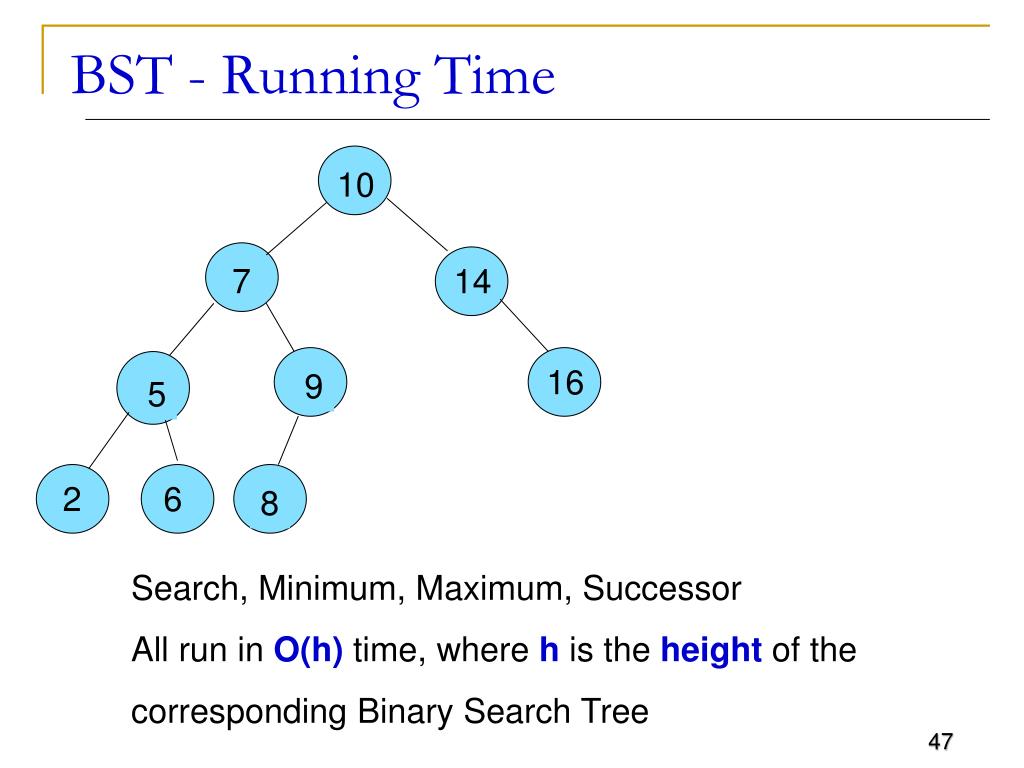 BST - Running Time

10

7

14

5

9

16

2

6

8

Search, Minimum, Maximum, Successor

All run in O(h) time, where h is the height of the corresponding Binary Search Tree

47